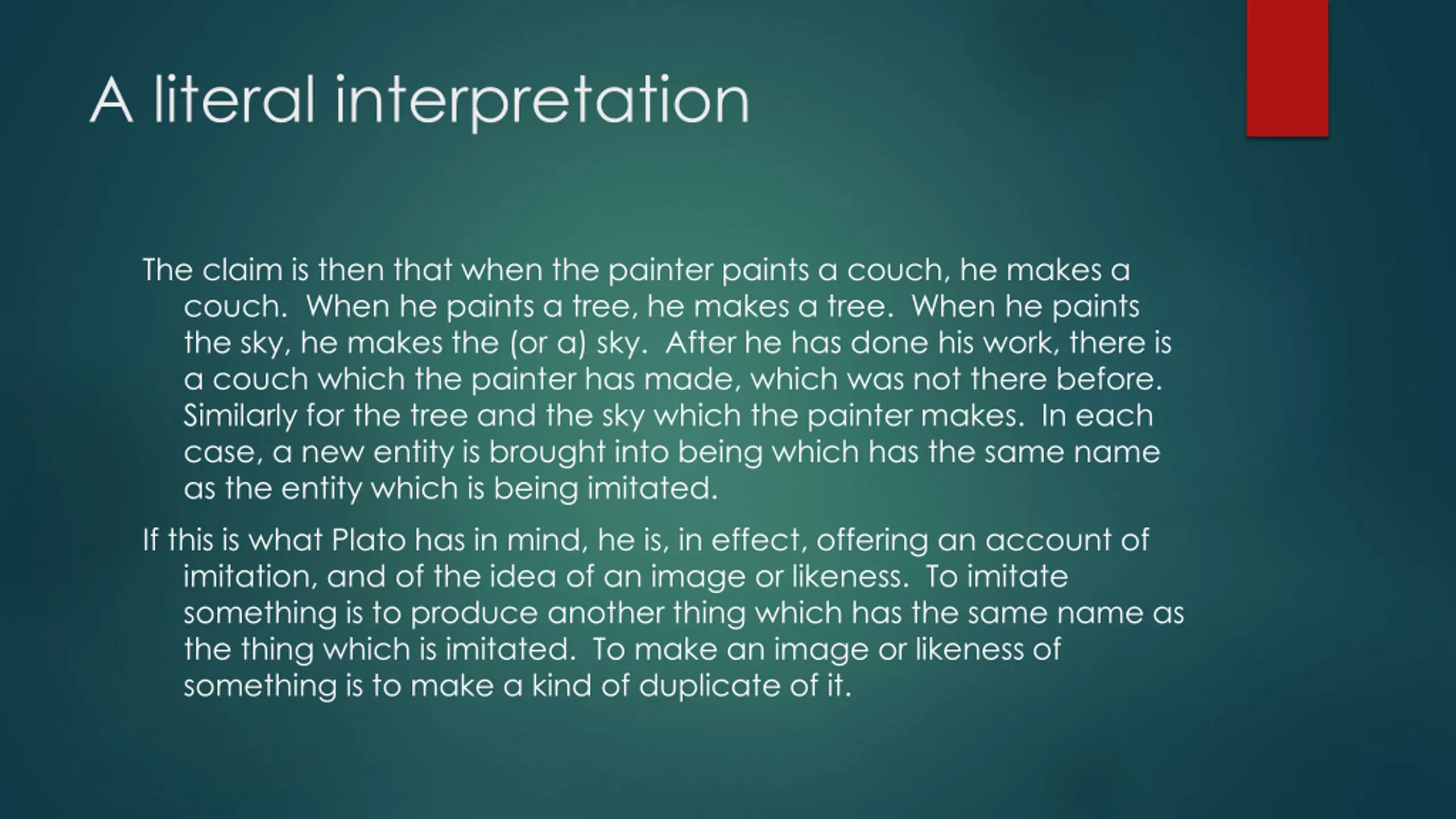 A literal interpretation

The claim is then that when the painter paints a couch, he makes a couch. When he paints a tree, he makes a tree. When he paints the sky, he makes the (or a) sky. After he has done his work, there is a couch which the painter has made, which was not there before. Similarly for the tree and the sky which the painter makes. In each case, a new entity is brought into being which has the same name as the entity which is being imitated.

If this is what Plato has in mind, he is, in effect, offering an account of imitation, and of the idea of an image or likeness. To imitate something is to produce another thing which has the same name as the thing which is imitated. To make an image or likeness of something is to make a kind of duplicate of it.